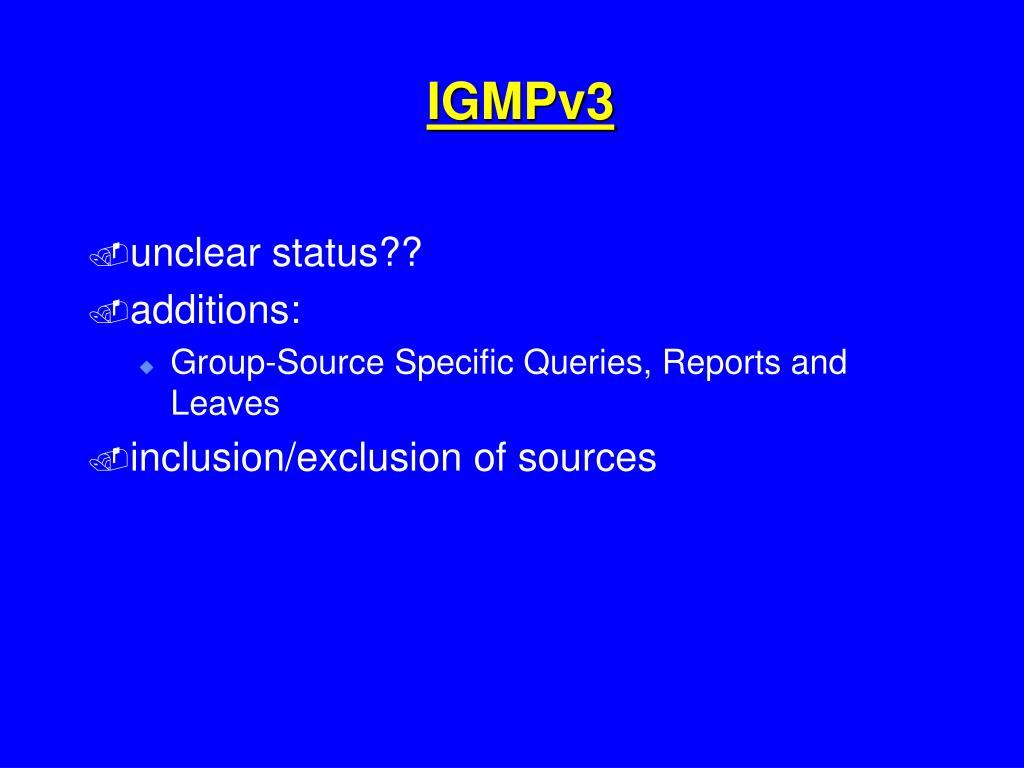 IGMPv3

unclear status??
additions:
Group-Source Specific Queries, Reports and Leaves
inclusion/exclusion of sources